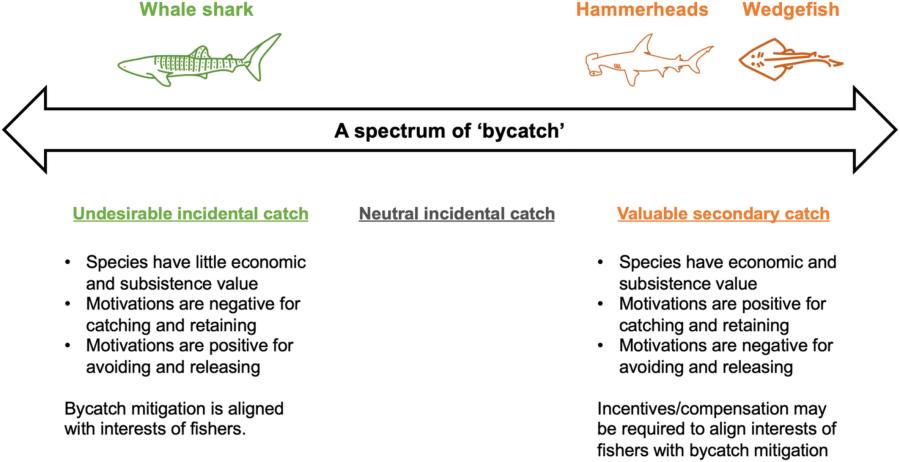 Whale shark

Hammerheads

Wedgefish

A spectrum of 'bycatch'

Undesirable incidental catch

- Species have little economic and subsistence value
- Motivations are negative for catching and retaining
- Motivations are positive for avoiding and releasing

Bycatch mitigation is aligned with interests of fishers.

Neutral incidental catch

Valuable secondary catch

- Species have economic and subsistence value
- Motivations are positive for catching and retaining
- Motivations are negative for avoiding and releasing

Incentives/compensation may be required to align interests of fishers with bycatch mitigation